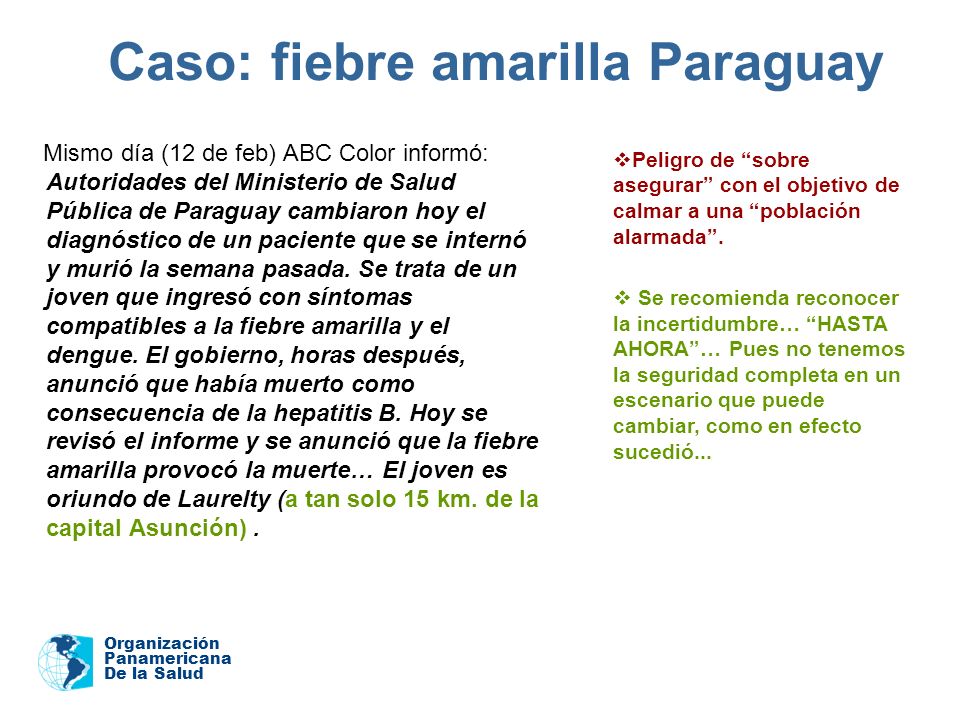 Caso: fiebre amarilla Paraguay

Mismo día (12 de feb) ABC Color informó: Autoridades del Ministerio de Salud Pública de Paraguay cambiaron hoy el diagnóstico de un paciente que se internó y murió la semana pasada. Se trata de un joven que ingresó con síntomas compatibles a la fiebre amarilla y el dengue. El gobierno, horas después, anunció que había muerto como consecuencia de la hepatitis B. Hoy se revisó el informe y se anunció que la fiebre amarilla provocó la muerte… El joven es oriundo de Laurelty (a tan solo 15 km. de la capital Asunción) .

❖Peligro de “sobre asegurar” con el objetivo de calmar a una “población alarmada”.

❖ Se recomienda reconocer la incertidumbre… “HASTA AHORA”… Pues no tenemos la seguridad completa en un escenario que puede cambiar, como en efecto sucedió...

Organización Panamericana De la Salud